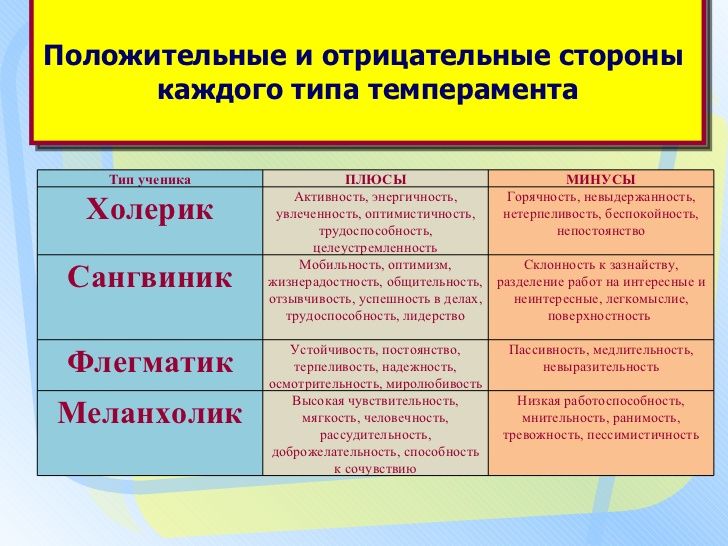 Положительные и отрицательные стороны каждого типа темперамента

| Тип ученика | ПЛЮСЫ | МИНУСЫ |
|---|---|---|
| Холерик | Активность, энергичность, увлеченность, оптимистичность, трудоспособность, целеустремленность | Горячность, невыдержанность, нетерпеливость, беспокойность, непостоянство |
| Сангвиник | Мобильность, оптимизм, жизнерадостность, общительность, отзывчивость, успешность в делах, трудоспособность, лидерство | Склонность к зазнайству, разделение работ на интересные и неинтересные, легкомыслие, поверхностность |
| Флегматик | Устойчивость, постоянство, терпеливость, надежность, осмотрительность, миролюбивость | Пассивность, медлительность, невыразительность |
| Меланхолик | Высокая чувствительность, мягкость, человечность, рассудительность, доброжелательность, способность к сочувствию | Низкая работоспособность, мнительность, ранимость, тревожность, пессимистичность |